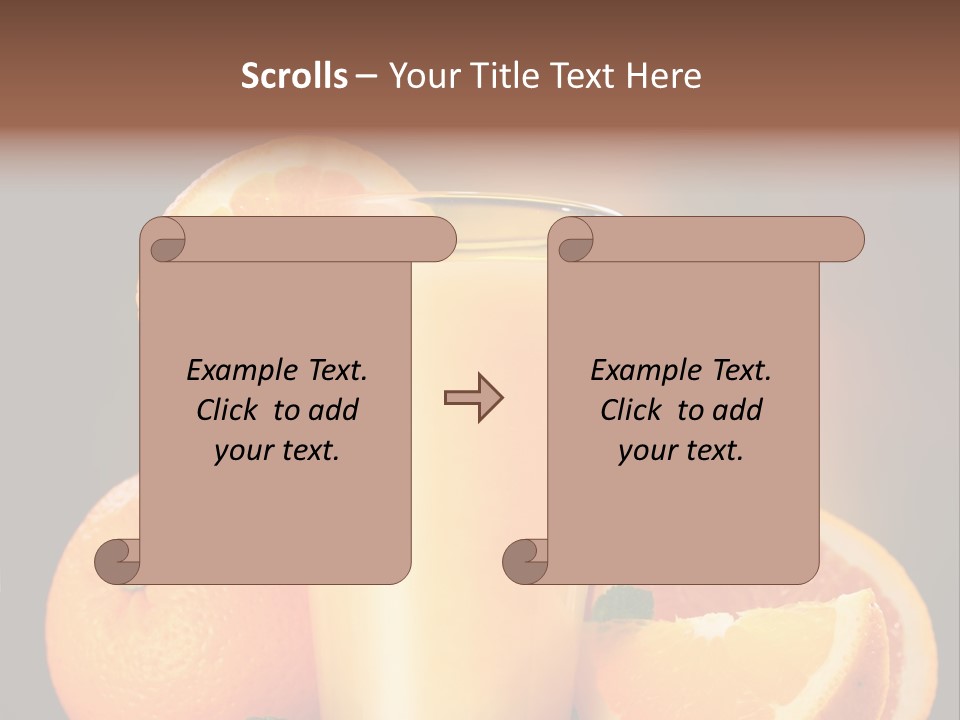 Scrolls – Your Title Text Here

Example Text. Click to add your text.

Example Text. Click to add your text.